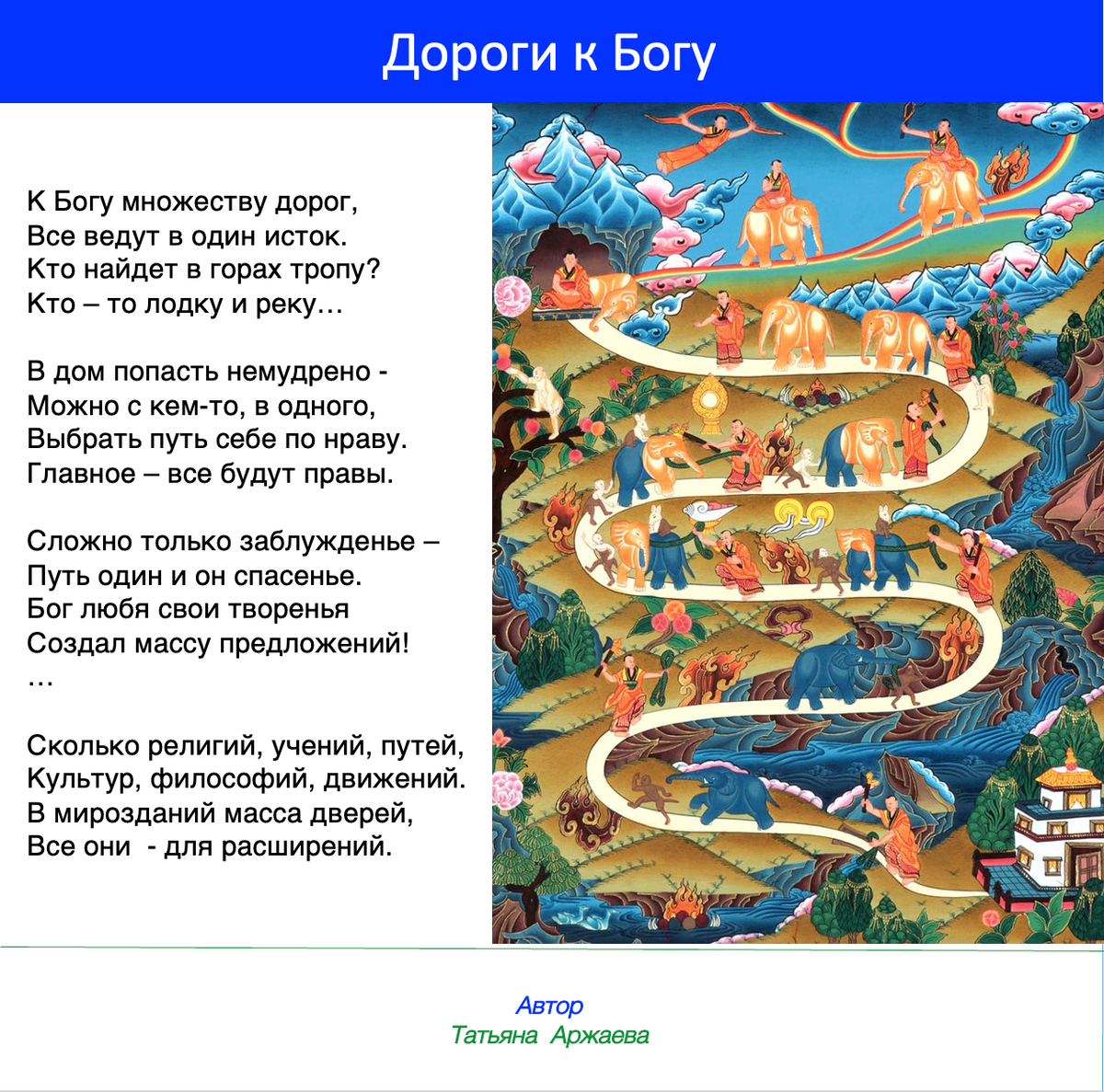 Дороги к Богу

К Богу множеству дорог,
Все ведут в один исток.
Кто найдет в горах тропу?
Кто – то лодку и реку…

В дом попасть немудрено -
Можно с кем-то, в одного,
Выбрать путь себе по нраву.
Главное – все будут правы.

Сложно только заблужденье –
Путь один и он спасенье.
Бог любя свои творенья
Создал массу предложений!
…

Сколько религий, учений, путей,
Культур, философий, движений.
В мирозданий масса дверей,
Все они  - для расширений.

Автор
Татьяна  Аржаева